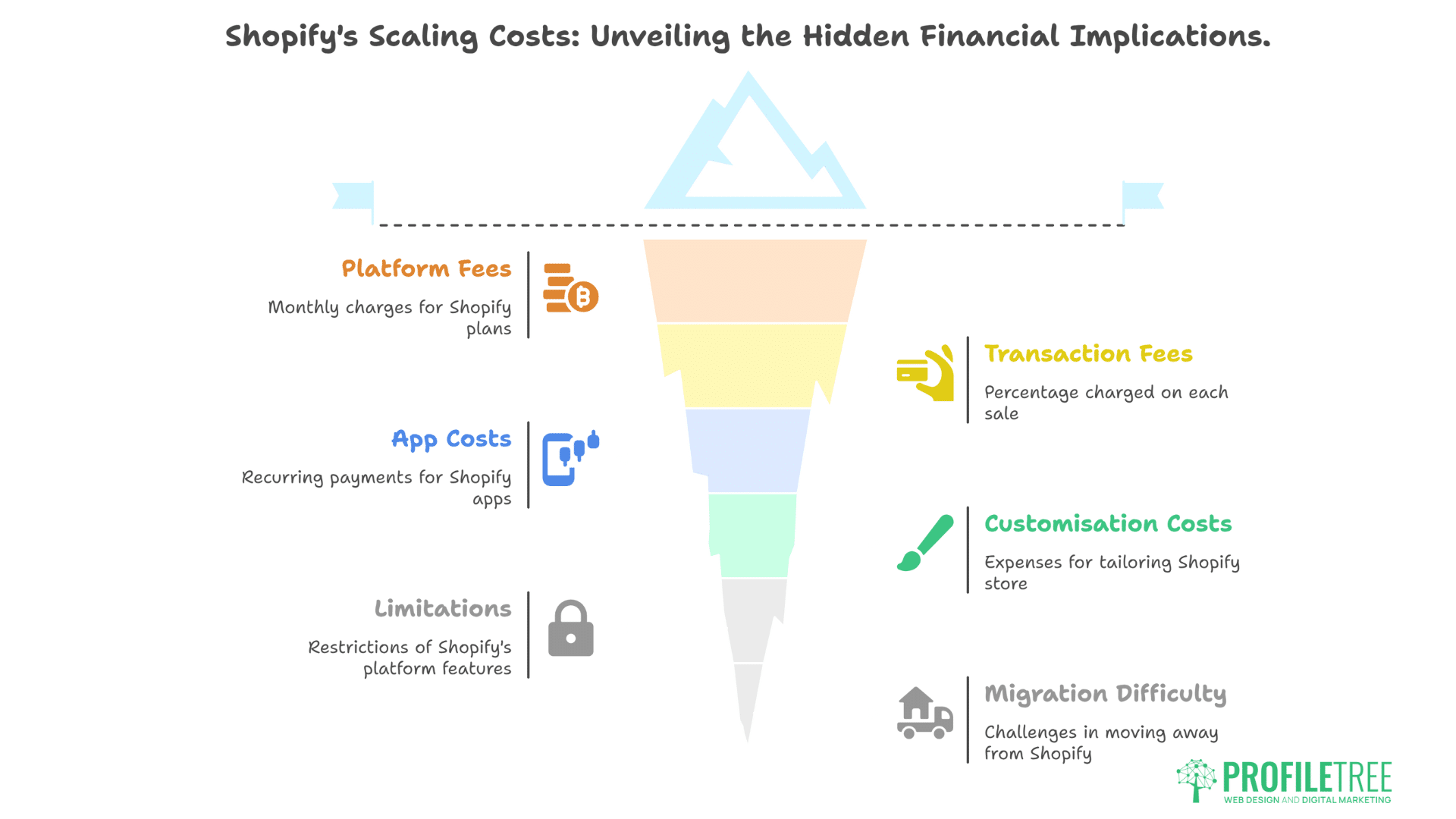 Shopify's Scaling Costs: Unveiling the Hidden Financial Implications.

Platform Fees

Monthly charges for Shopify plans

Transaction Fees

Percentage charged on each sale

App Costs

Recurring payments for Shopify apps

Customisation Costs

Expenses for tailoring Shopify store

Limitations

Restrictions of Shopify's platform features

Migration Difficulty

Challenges in moving away from Shopify

PROFILETREE
WEB DESIGN AND DIGITAL MARKETING